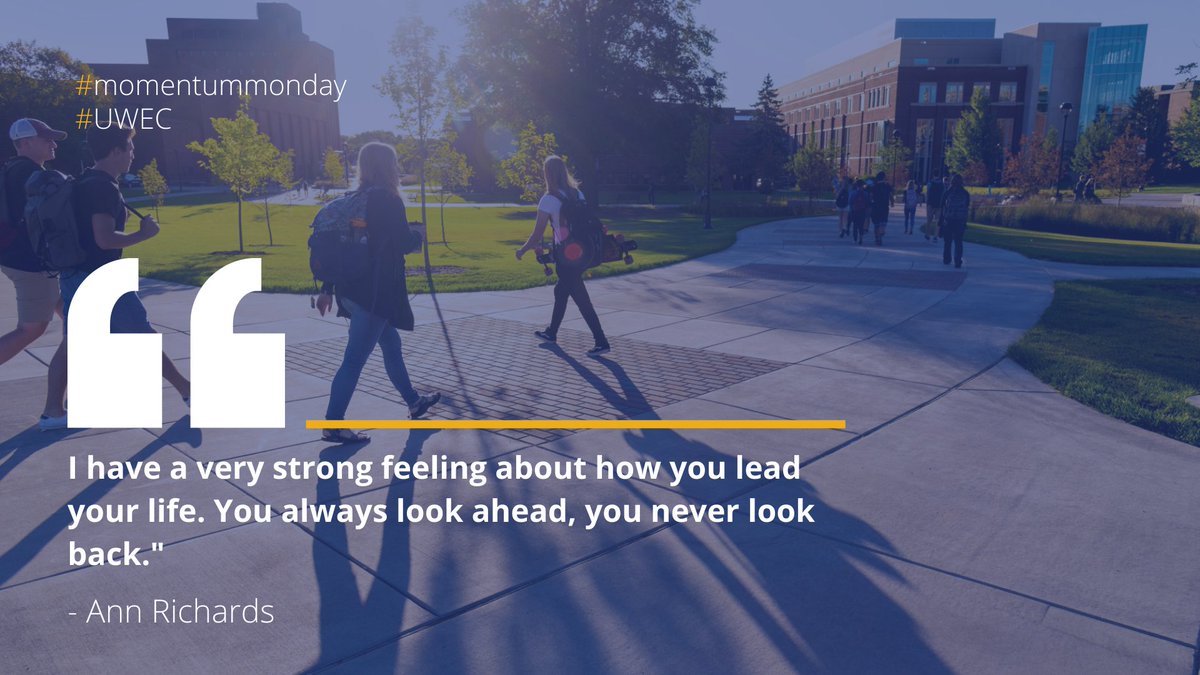 #momentummonday
#UWEC

"

I have a very strong feeling about how you lead your life. You always look ahead, you never look back."

- Ann Richards